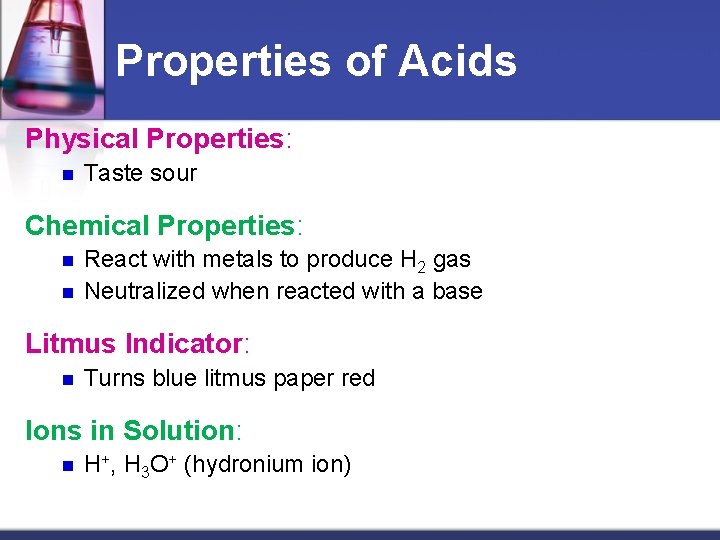 Properties of Acids

Physical Properties:

- Taste sour

Chemical Properties:

- React with metals to produce $H_2$ gas
- Neutralized when reacted with a base

Litmus Indicator:

- Turns blue litmus paper red

Ions in Solution:

- $H^+$, $H_3O^+$ (hydronium ion)